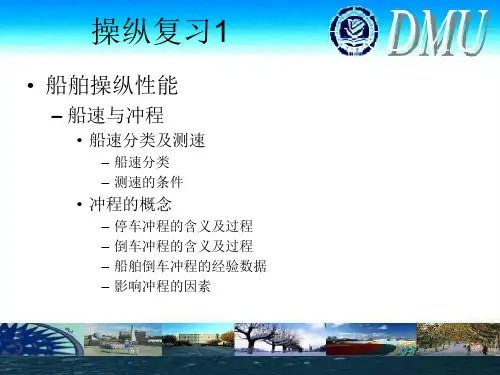 操纵复习1

DMU

• 船舶操纵性能
– 船速与冲程
• 船速分类及测速
– 船速分类
– 测速的条件
• 冲程的概念
– 停车冲程的含义及过程
– 倒车冲程的含义及过程
– 船舶倒车冲程的经验数据
– 影响冲程的因素